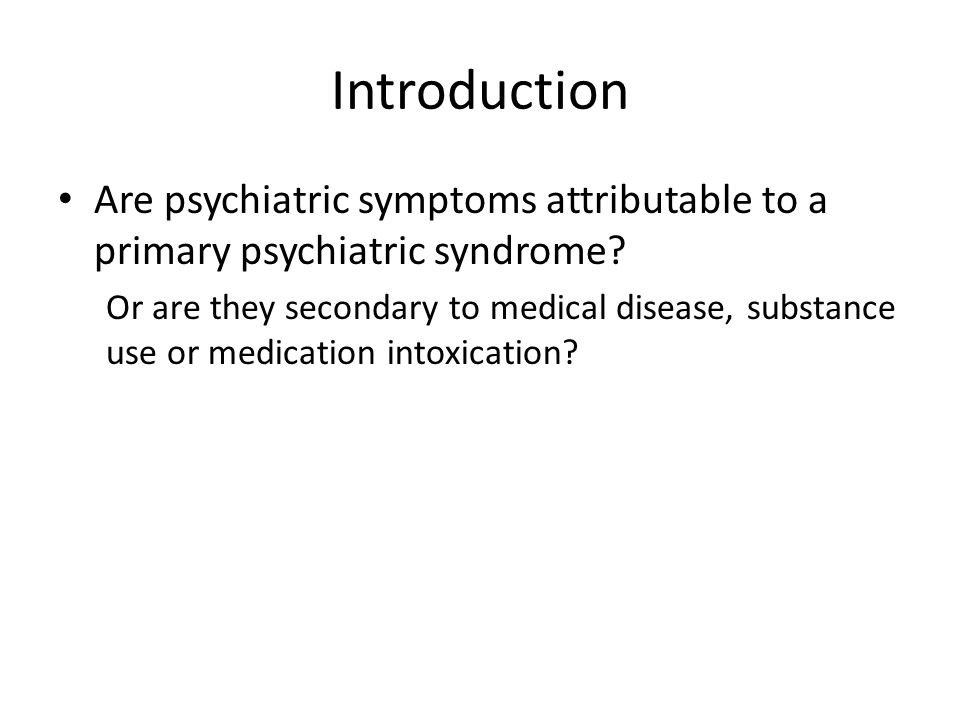 Introduction

• Are psychiatric symptoms attributable to a primary psychiatric syndrome?

Or are they secondary to medical disease, substance use or medication intoxication?